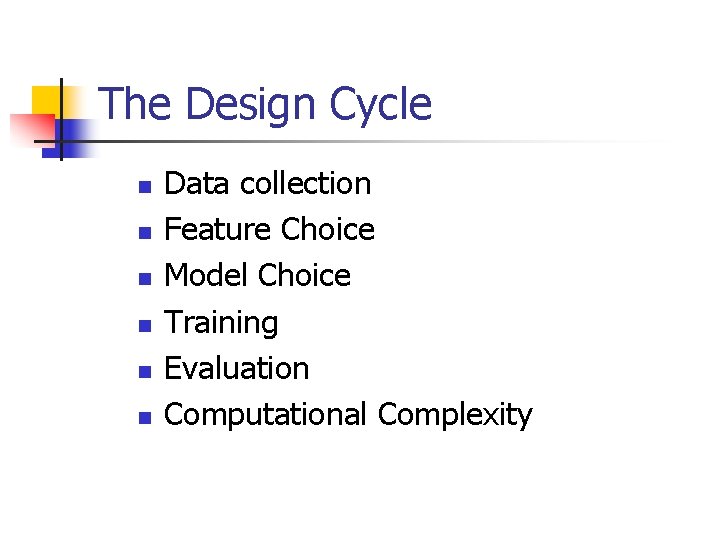 The Design Cycle

- Data collection
- Feature Choice
- Model Choice
- Training
- Evaluation
- Computational Complexity